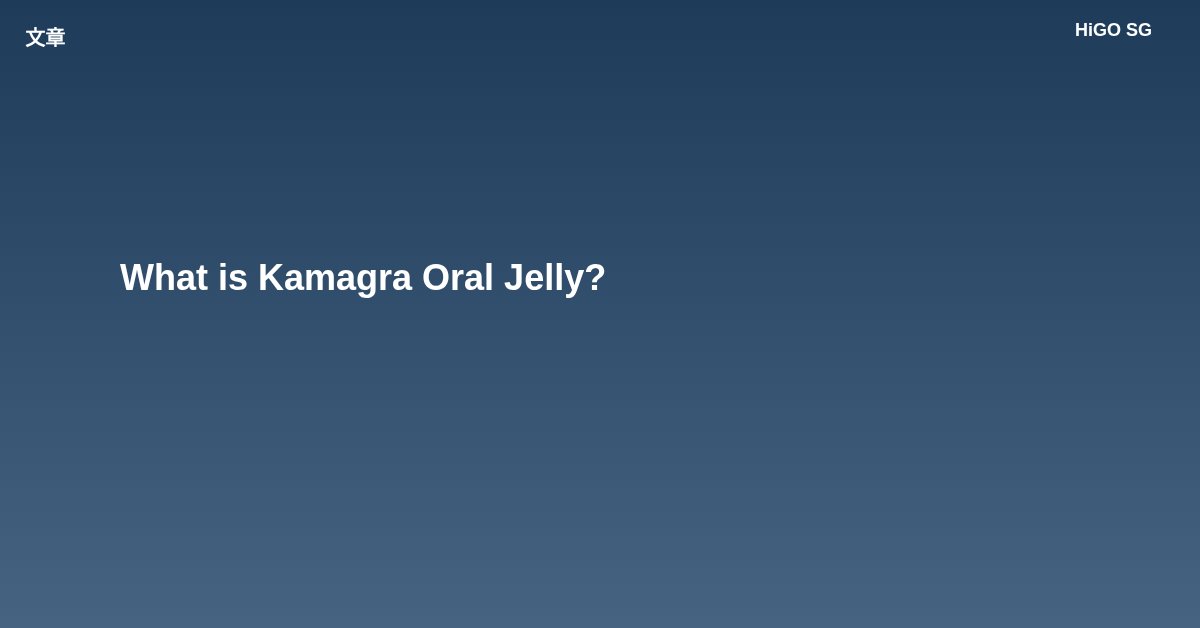 文章

HiGO SG

What is Kamagra Oral Jelly?